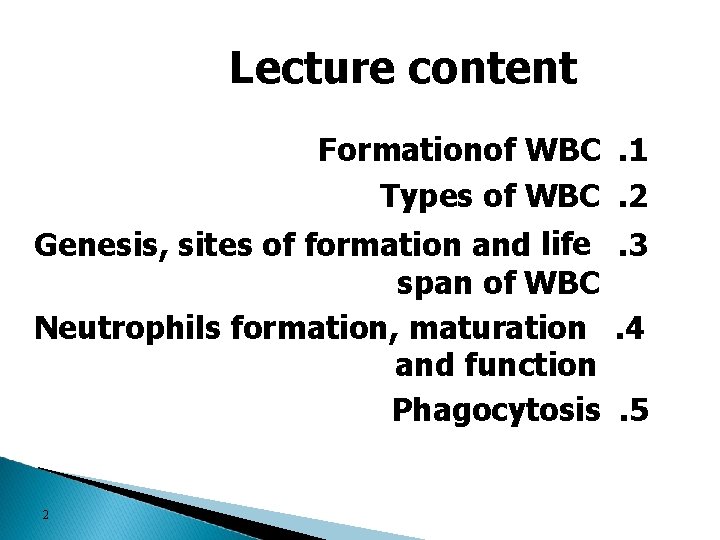 Lecture content

Formationof WBC .1

Types of WBC .2

Genesis, sites of formation and life span of WBC .3

Neutrophils formation, maturation and function .4

Phagocytosis .5

2